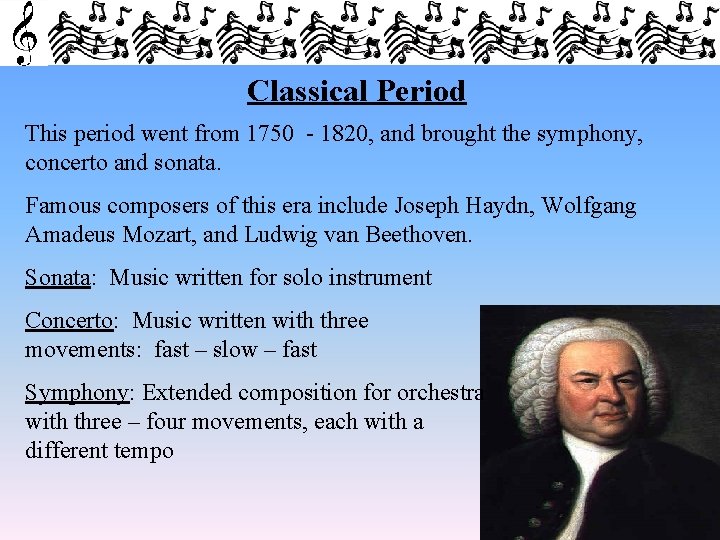 Classical Period

This period went from 1750 - 1820, and brought the symphony, concerto and sonata.

Famous composers of this era include Joseph Haydn, Wolfgang Amadeus Mozart, and Ludwig van Beethoven.

Sonata: Music written for solo instrument

Concerto: Music written with three movements: fast – slow – fast

Symphony: Extended composition for orchestra with three – four movements, each with a different tempo